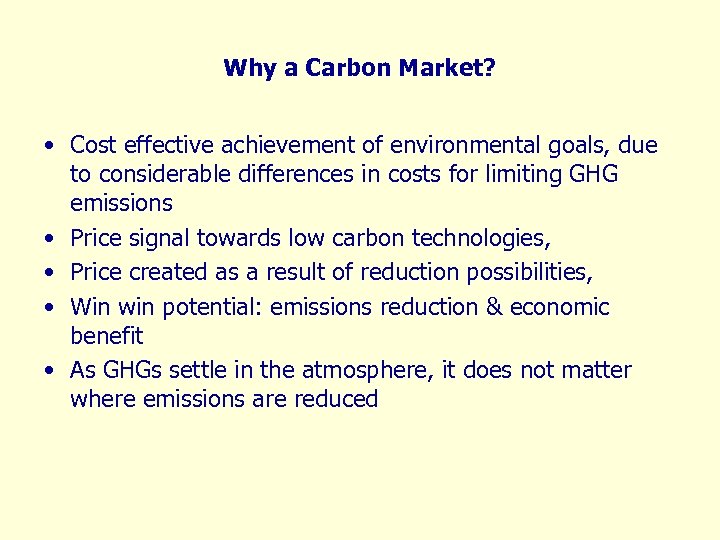 Why a Carbon Market?

• Cost effective achievement of environmental goals, due to considerable differences in costs for limiting GHG emissions
• Price signal towards low carbon technologies,
• Price created as a result of reduction possibilities,
• Win win potential: emissions reduction & economic benefit
• As GHGs settle in the atmosphere, it does not matter where emissions are reduced